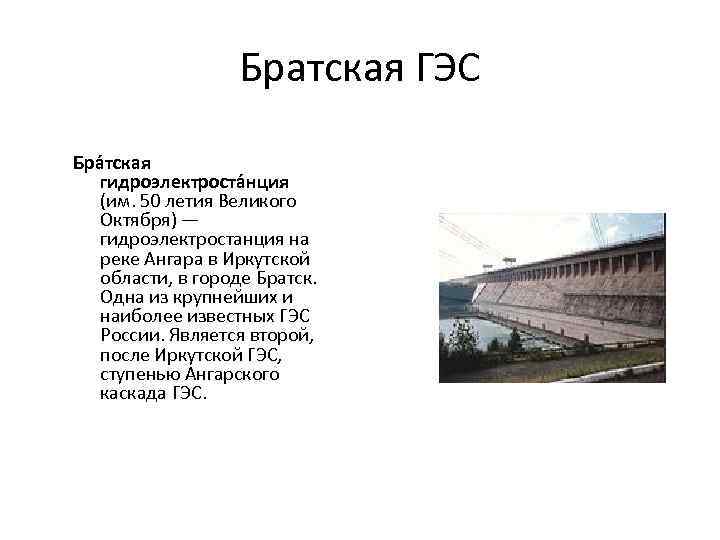 Братская ГЭС

Бра́тская гидроэлектроста́нция (им. 50 летия Великого Октября) — гидроэлектростанция на реке Ангара в Иркутской области, в городе Братск. Одна из крупнейших и наиболее известных ГЭС России. Является второй, после Иркутской ГЭС, ступенью Ангарского каскада ГЭС.